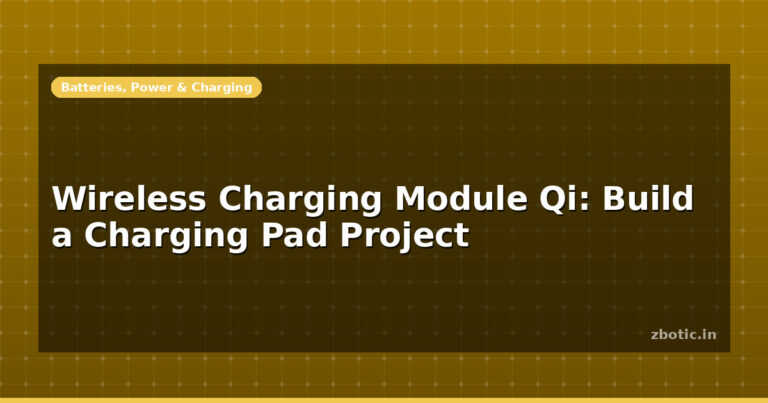 Batteries, Power & Charging

Wireless Charging Module Qi: Build a Charging Pad Project

zbotic.in